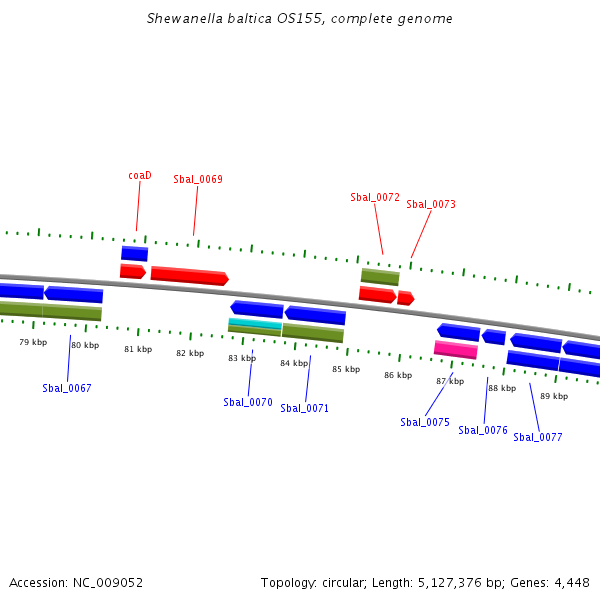 Shewanella baltica OS155, complete genome

coaD
Sbal_0069
Sbal_0072
Sbal_0073

79 kbp
80 kbp
81 kbp
82 kbp
83 kbp
84 kbp
85 kbp
86 kbp
87 kbp
88 kbp
89 kbp

Sbal_0067
Sbal_0070
Sbal_0071
Sbal_0075
Sbal_0076
Sbal_0077

Accession: NC_009052
Topology: circular; Length: 5,127,376 bp; Genes: 4,448